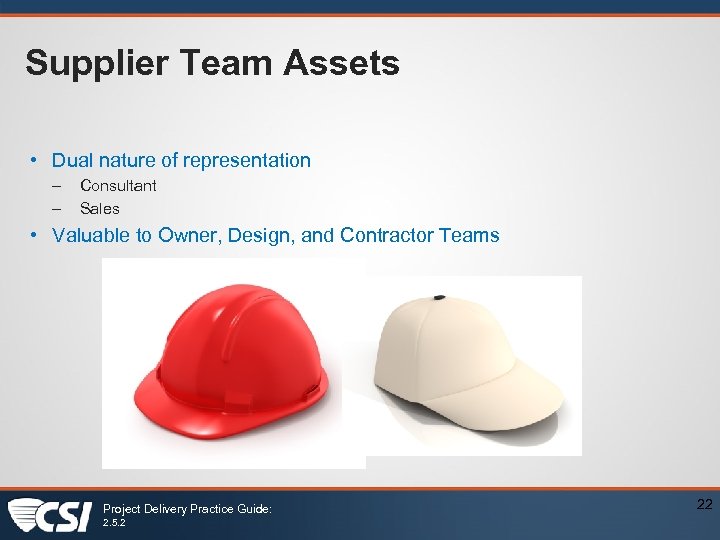 Supplier Team Assets

• Dual nature of representation
– Consultant
– Sales
• Valuable to Owner, Design, and Contractor Teams

CSI

Project Delivery Practice Guide:
2.5.2

22